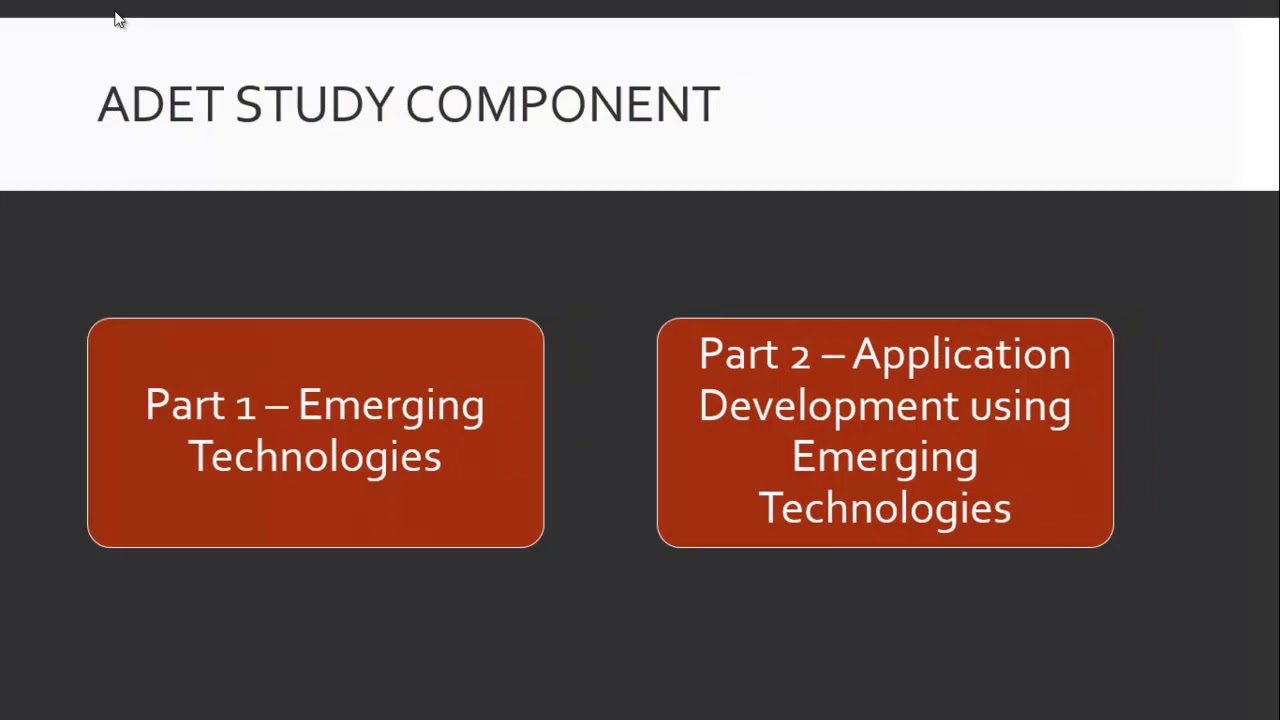 ADET STUDY COMPONENT

Part 1 – Emerging Technologies

Part 2 – Application Development using Emerging Technologies